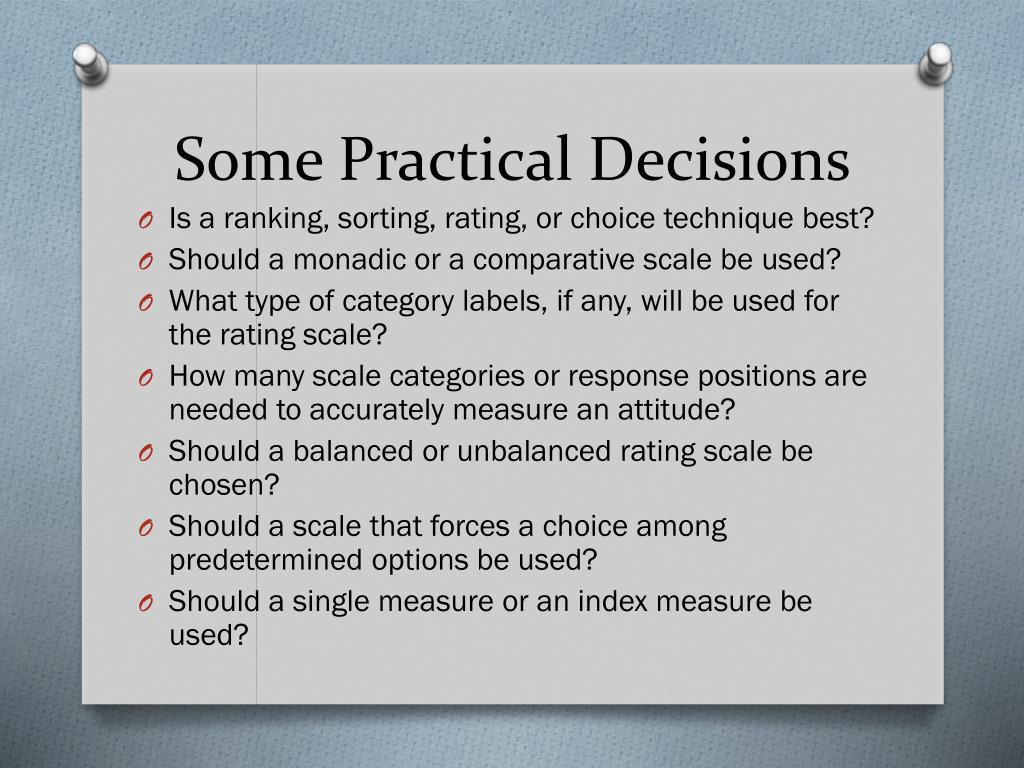 Some Practical Decisions

O Is a ranking, sorting, rating, or choice technique best?
O Should a monadic or a comparative scale be used?
O What type of category labels, if any, will be used for the rating scale?
O How many scale categories or response positions are needed to accurately measure an attitude?
O Should a balanced or unbalanced rating scale be chosen?
O Should a scale that forces a choice among predetermined options be used?
O Should a single measure or an index measure be used?